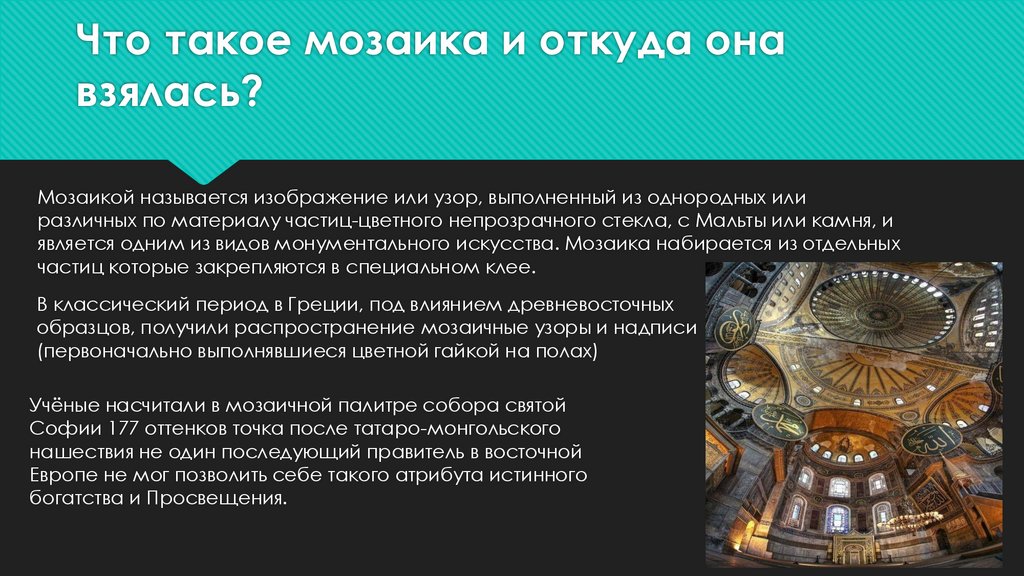 Что такое мозаика и откуда она взялась?

Мозаикой называется изображение или узор, выполненный из однородных или различных по материалу частиц-цветного непрозрачного стекла, с Мальты или камня, и является одним из видов монументального искусства. Мозаика набирается из отдельных частиц которые закрепляются в специальном клее.

В классический период в Греции, под влиянием древневосточных образцов, получили распространение мозаичные узоры и надписи (первоначально выполнявшиеся цветной гайкой на полах)

Учёные насчитали в мозаичной палитре собора святой Софии 177 оттенков точка после татаро-монгольского нашествия не один последующий правитель в восточной Европе не мог позволить себе такого атрибута истинного богатства и Просвещения.